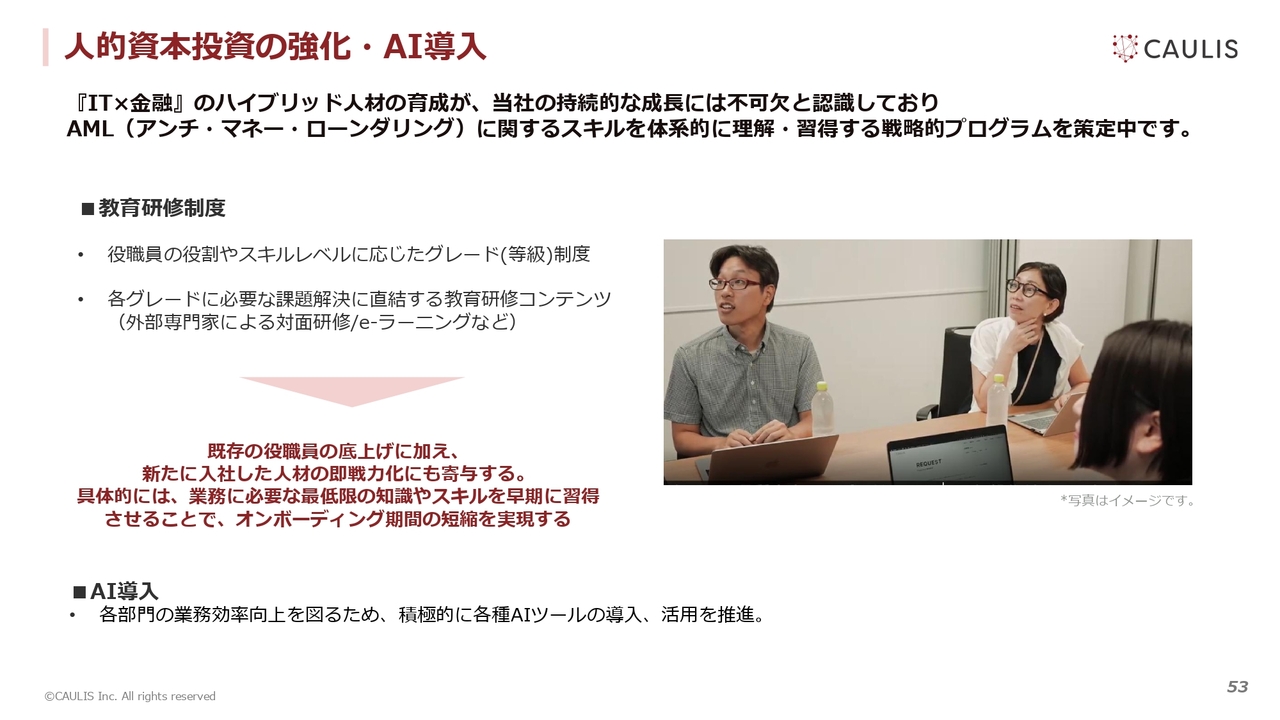 人的資本投資の強化・AI導入

CAULIS

『IT×金融』のハイブリッド人材の育成が、当社の持続的な成長には不可欠と認識しており
AML（アンチ・マネー・ローンダリング）に関するスキルを体系的に理解・習得する戦略的プログラムを策定中です。

■教育研修制度

• 役職員の役割やスキルレベルに応じたグレード(等級)制度

• 各グレードに必要な課題解決に直結する教育研修コンテンツ（外部専門家による対面研修/e-ラーニングなど）

既存の役職員の底上げに加え、
新たに入社した人材の即戦力化にも寄与する。
具体的には、業務に必要な最低限の知識やスキルを早期に習得させることで、オンボーディング期間の短縮を実現する

REQUEST

*写真はイメージです。

■AI導入
• 各部門の業務効率向上を図るため、積極的に各種AIツールの導入、活用を推進。

©CAULIS Inc. All rights reserved

53